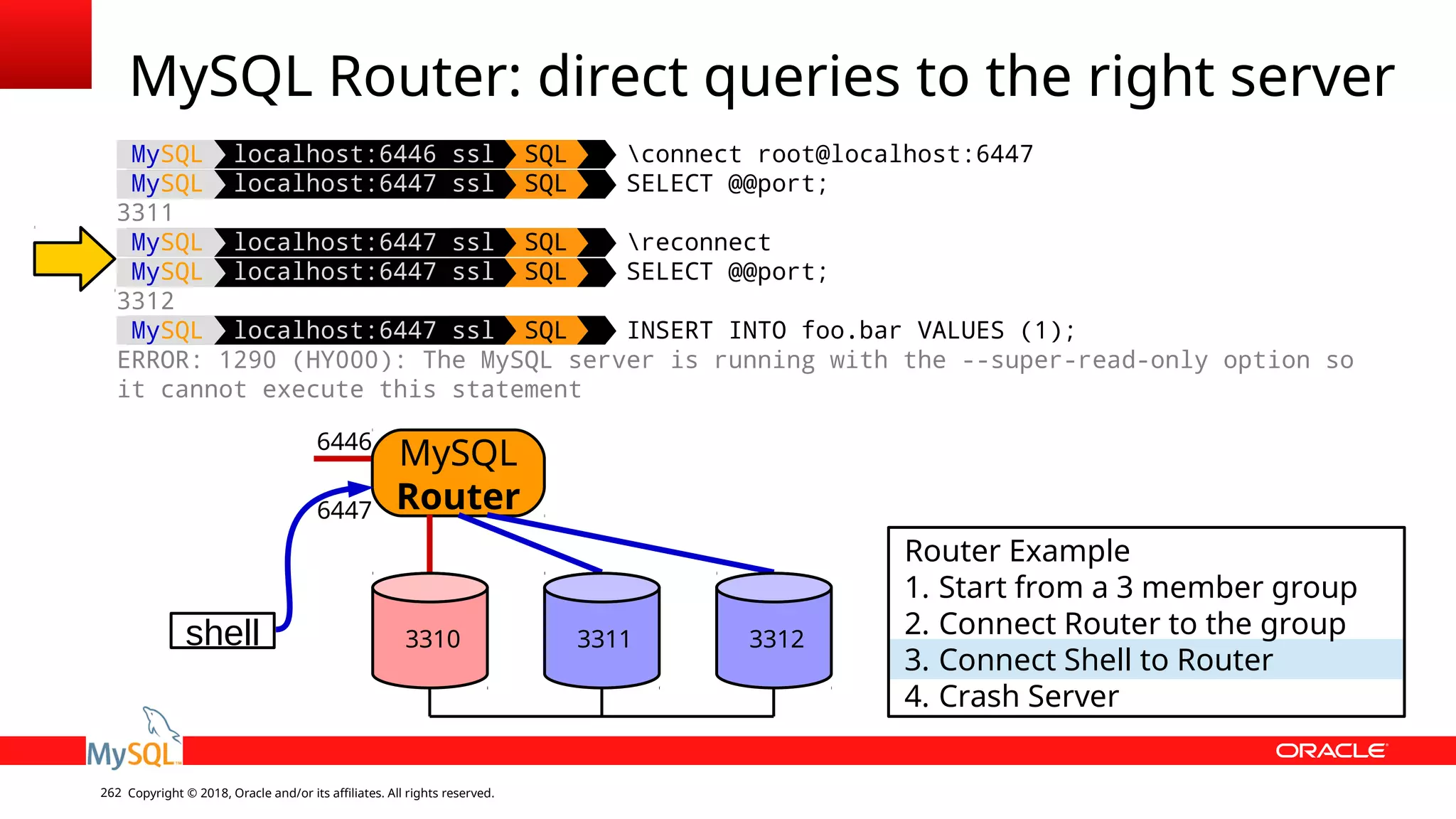 MySQL Router: direct queries to the right server

MySQL localhost:6446 ssl SQL \connect root@localhost:6447
MySQL localhost:6447 ssl SQL SELECT @@port;
3311
MySQL localhost:6447 ssl SQL \reconnect
MySQL localhost:6447 ssl SQL SELECT @@port;
3312
MySQL localhost:6447 ssl SQL INSERT INTO foo.bar VALUES (1);
ERROR: 1290 (HY000): The MySQL server is running with the --super-read-only option so it cannot execute this statement

6446
MySQL Router
6447
shell
3310
3311
3312

Router Example
1. Start from a 3 member group
2. Connect Router to the group
3. Connect Shell to Router
4. Crash Server

MySQL
ORACLE

262 Copyright © 2018, Oracle and/or its affiliates. All rights reserved.